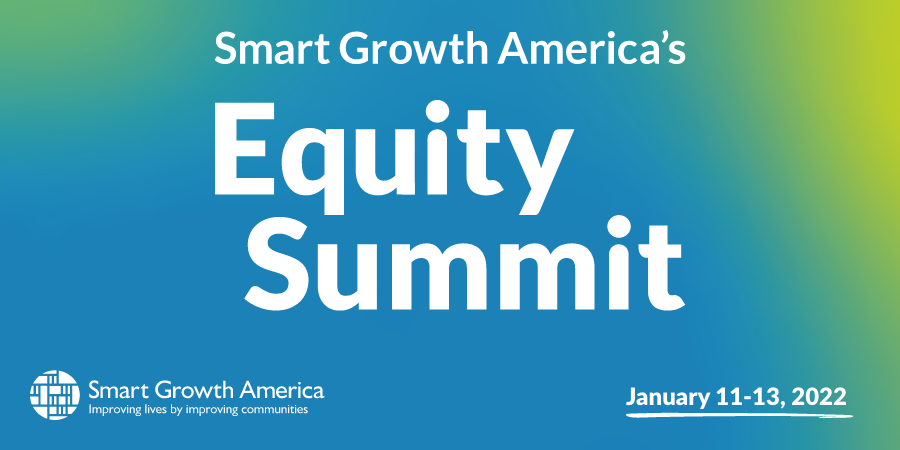 Smart Growth America's

Equity Summit

Smart Growth America
Improving lives by improving communities

January 11-13, 2022